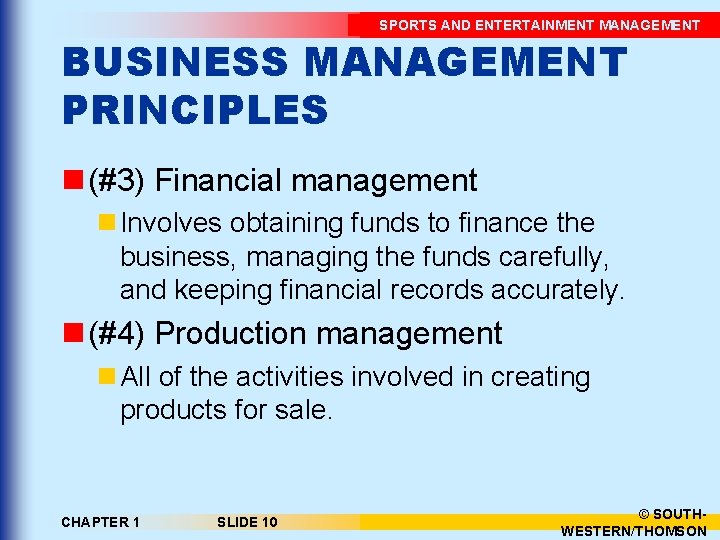 SPORTS AND ENTERTAINMENT MANAGEMENT

BUSINESS MANAGEMENT PRINCIPLES

(#3) Financial management

Involves obtaining funds to finance the business, managing the funds carefully, and keeping financial records accurately.

(#4) Production management

All of the activities involved in creating products for sale.

CHAPTER 1

SLIDE 10

© SOUTH-WESTERN/THOMSON